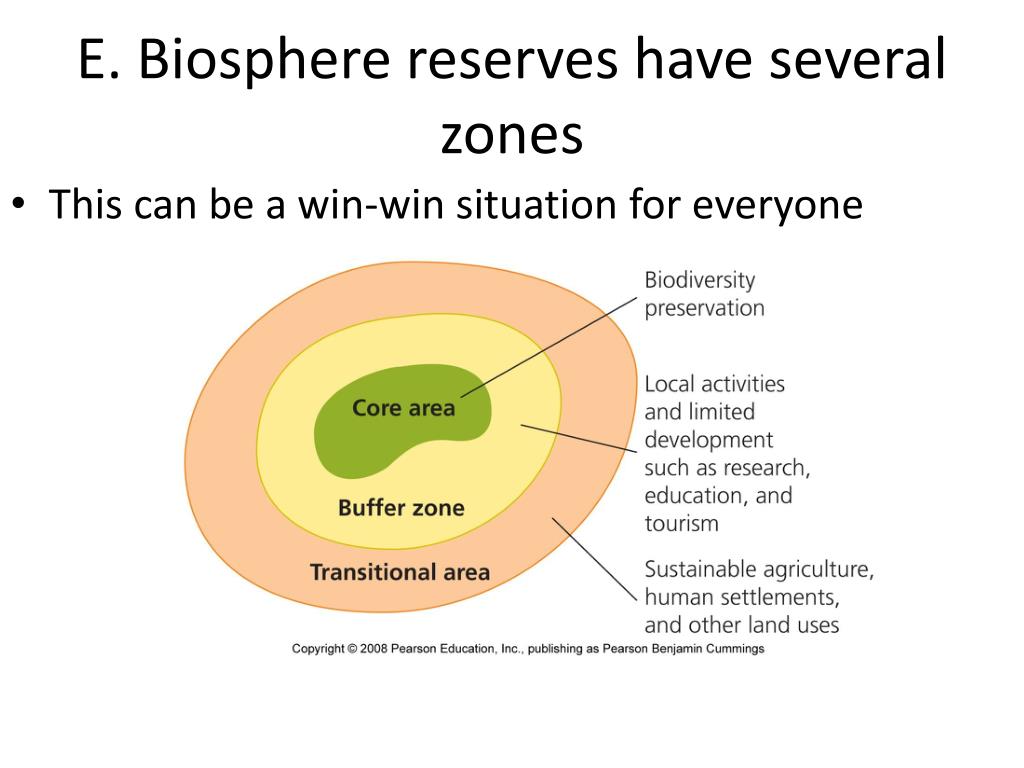 E. Biosphere reserves have several zones

• This can be a win-win situation for everyone

Core area

Buffer zone

Transitional area

Biodiversity preservation

Local activities and limited development such as research, education, and tourism

Sustainable agriculture, human settlements, and other land uses

Copyright © 2008 Pearson Education, Inc., publishing as Pearson Benjamin Cummings